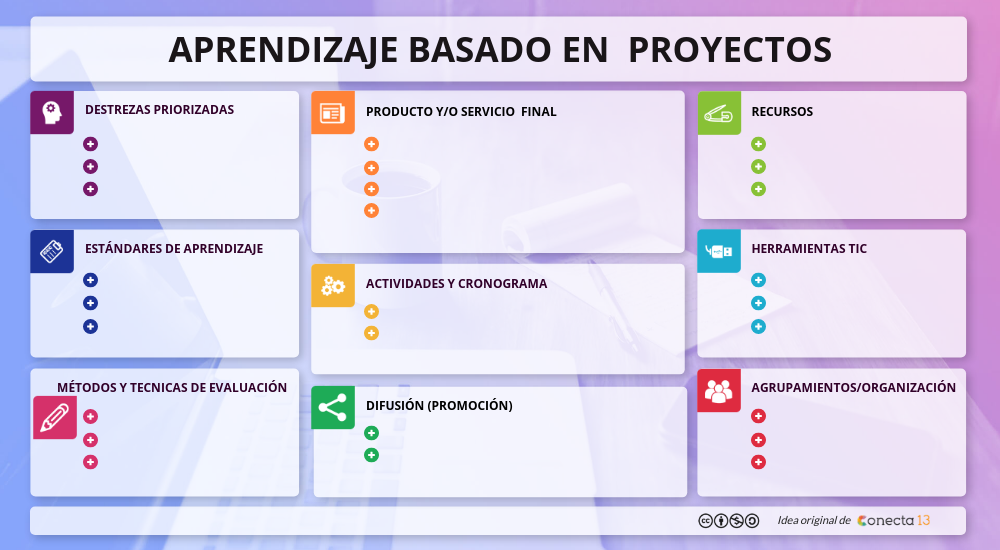 APRENDIZAJE BASADO EN PROYECTOS

DESTREZAS PRIORIZADAS

ESTÁNDARES DE APRENDIZAJE

MÉTODOS Y TECNICAS DE EVALUACIÓN

PRODUCTO Y/O SERVICIO FINAL

ACTIVIDADES Y CRONOGRAMA

DIFUSIÓN (PROMOCIÓN)

RECURSOS

HERRAMIENTAS TIC

AGRUPAMIENTOS/ORGANIZACIÓN

Idea original de Conecta 13